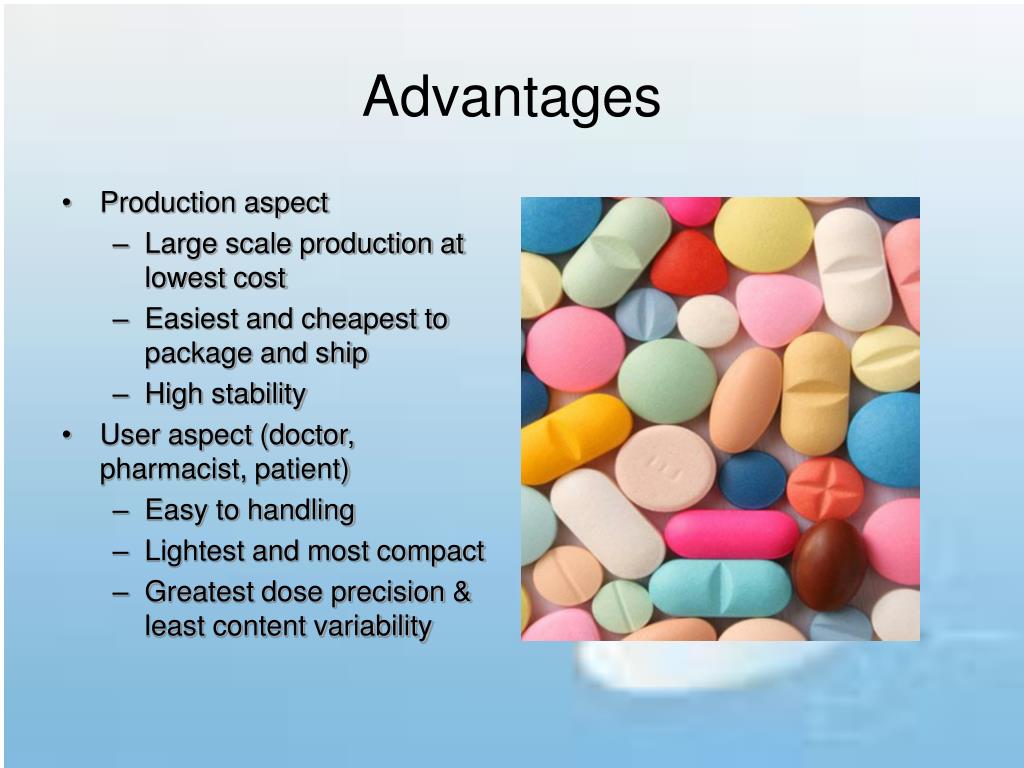 Advantages

• Production aspect
  – Large scale production at lowest cost
  – Easiest and cheapest to package and ship
  – High stability
• User aspect (doctor, pharmacist, patient)
  – Easy to handling
  – Lightest and most compact
  – Greatest dose precision & least content variability